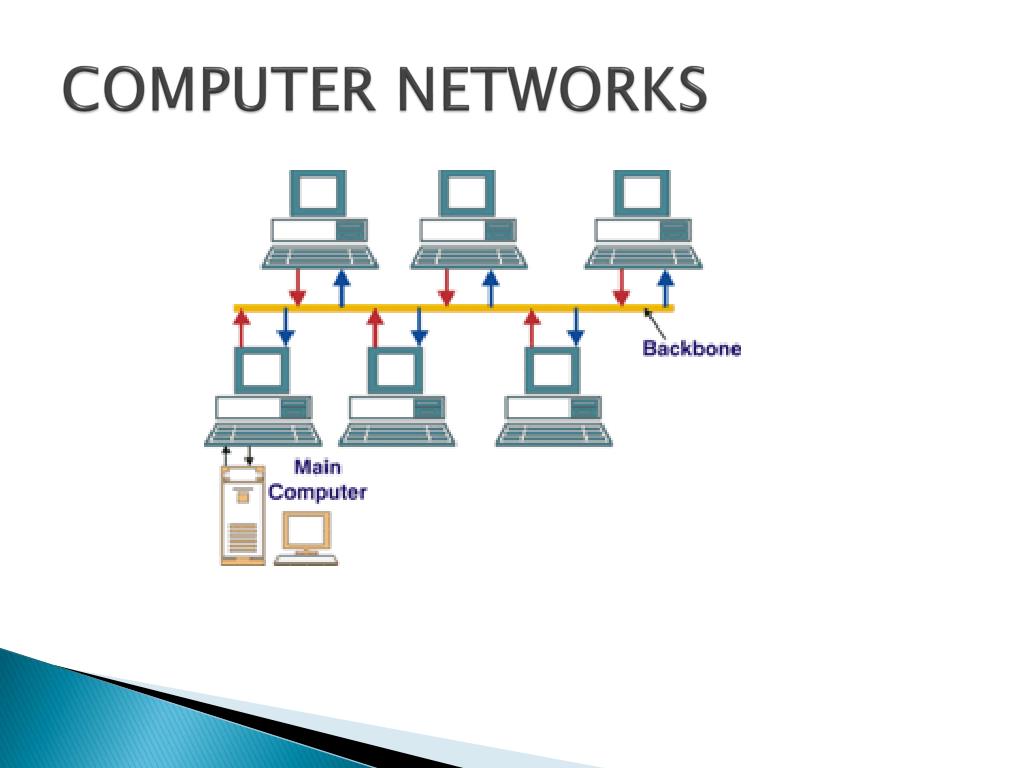 COMPUTER NETWORKS

Backbone

Main Computer